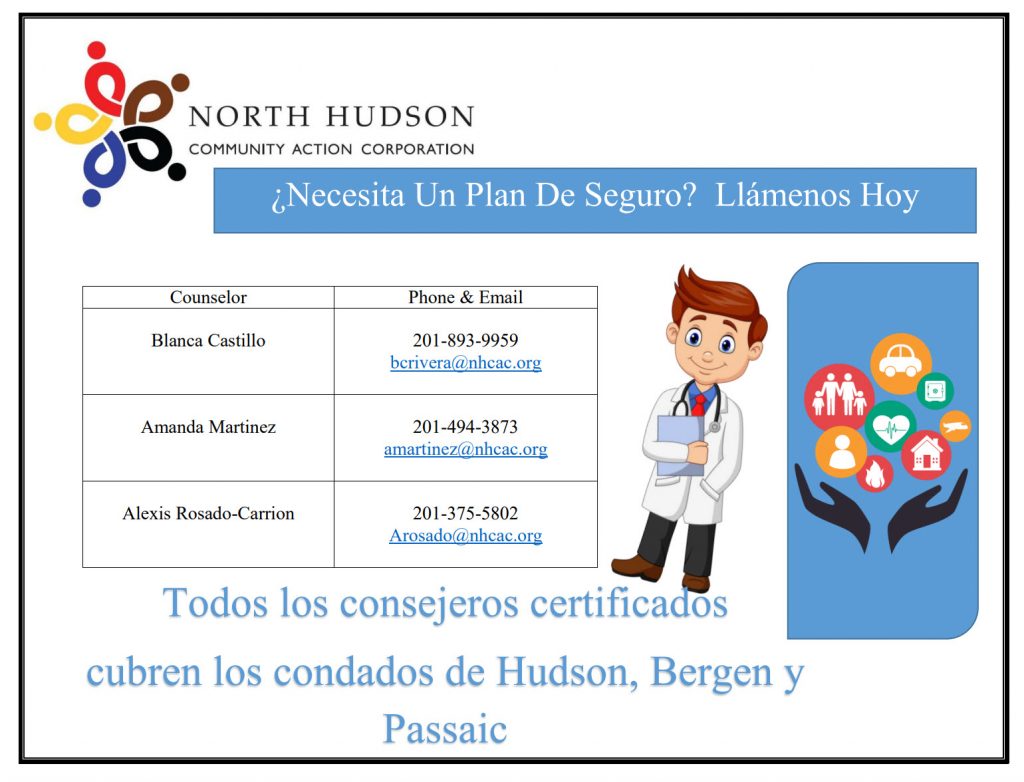 NORTH HUDSON
COMMUNITY ACTION CORPORATION

¿Necesita Un Plan De Seguro?  Llámenos Hoy

| Counselor | Phone & Email |
|---|---|
| Blanca Castillo | 201-893-9959 bcrivera@nhcac.org |
| Amanda Martinez | 201-494-3873 amartinez@nhcac.org |
| Alexis Rosado-Carrion | 201-375-5802 Arosado@nhcac.org |

Todos los consejeros certificados cubren los condados de Hudson, Bergen y Passaic